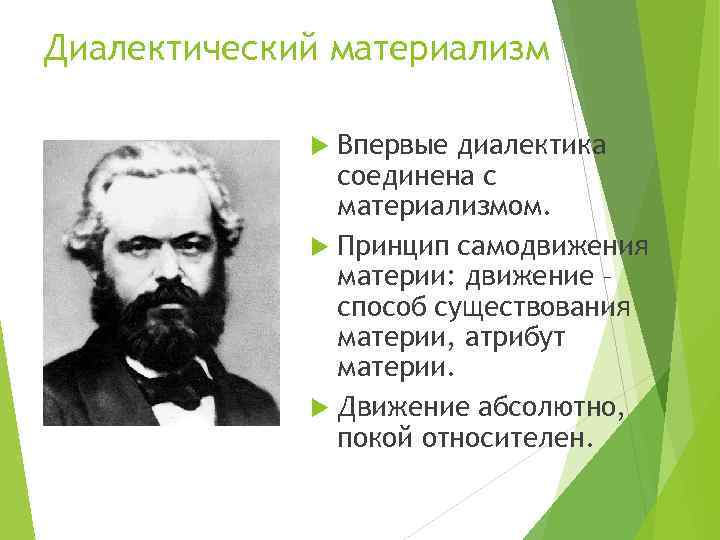 Диалектический материализм

Впервые диалектика соединена с материализмом.

Принцип самодвижения материи: движение – способ существования материи, атрибут материи.

Движение абсолютно, покой относителен.